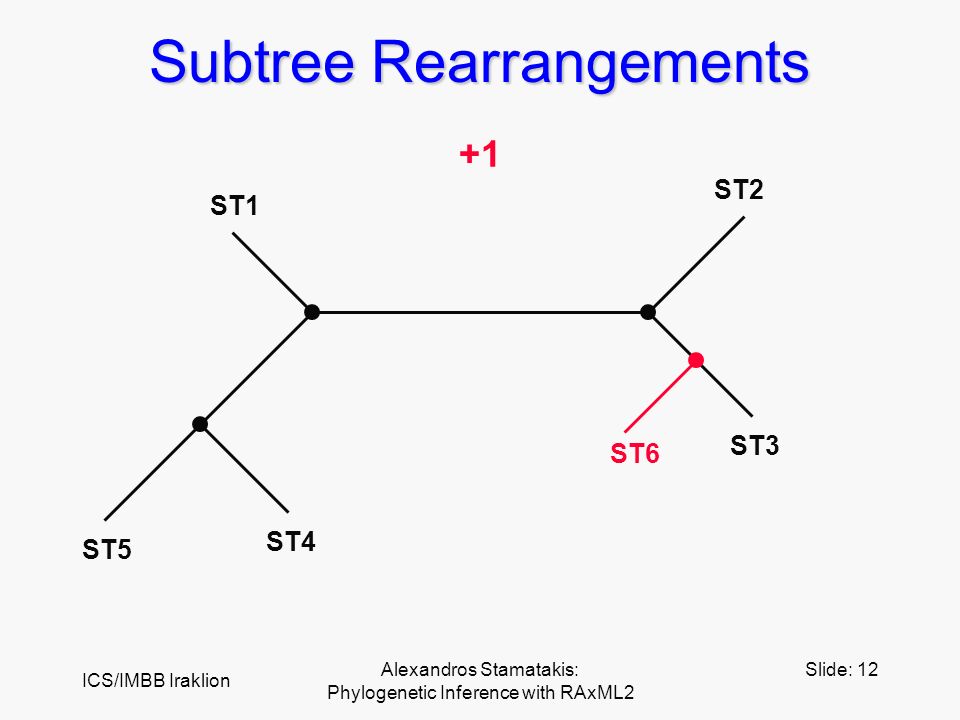 Subtree Rearrangements

+1

ST1

ST2

ST6

ST3

ST5

ST4

ICS/IMBB Iraklion

Alexandros Stamatakis: Phylogenetic Inference with RAxML2

Slide: 12